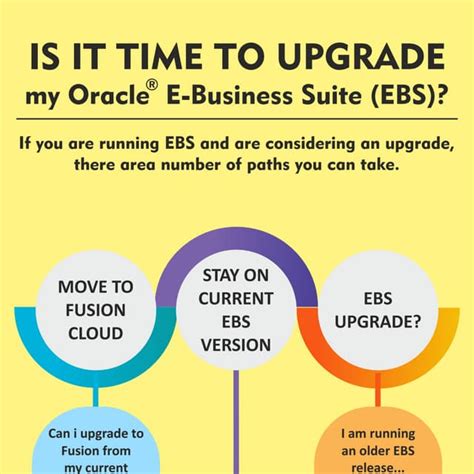 IS IT TIME TO UPGRADE
my Oracle® E-Business Suite (EBS)?

If you are running EBS and are considering an upgrade, there area number of paths you can take.

MOVE TO FUSION CLOUD

STAY ON CURRENT EBS VERSION

EBS UPGRADE?

Can i upgrade to Fusion from my current

I am running an older EBS release...